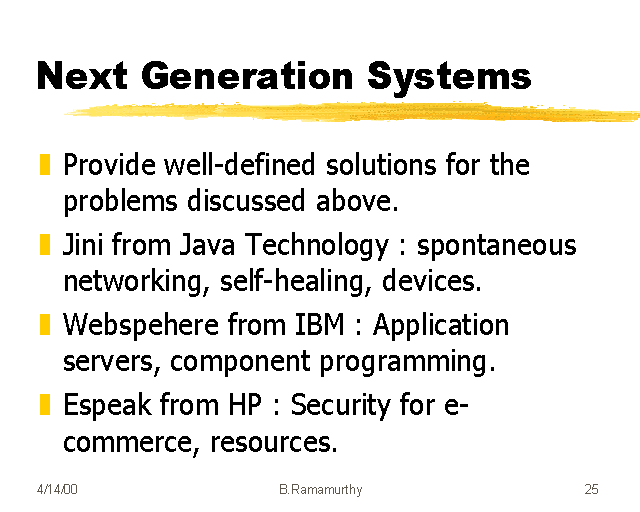 Next Generation Systems

Provide well-defined solutions for the problems discussed above.

Jini from Java Technology : spontaneous networking, self-healing, devices.

Webspehere from IBM : Application servers, component programming.

Espeak from HP : Security for e-commerce, resources.

4/14/00 B.Ramamurthy 25